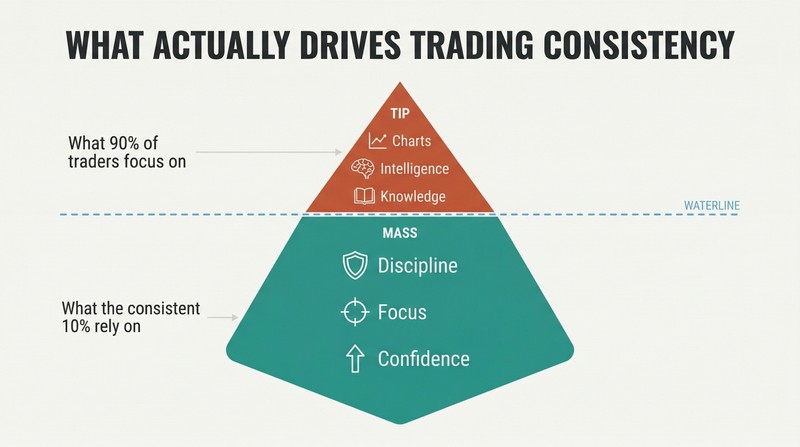 WHAT ACTUALLY DRIVES TRADING CONSISTENCY

What 90% of traders focus on

TIP
Charts
Intelligence
Knowledge

WATERLINE

MASS
Discipline
Focus
Confidence

What the consistent 10% rely on